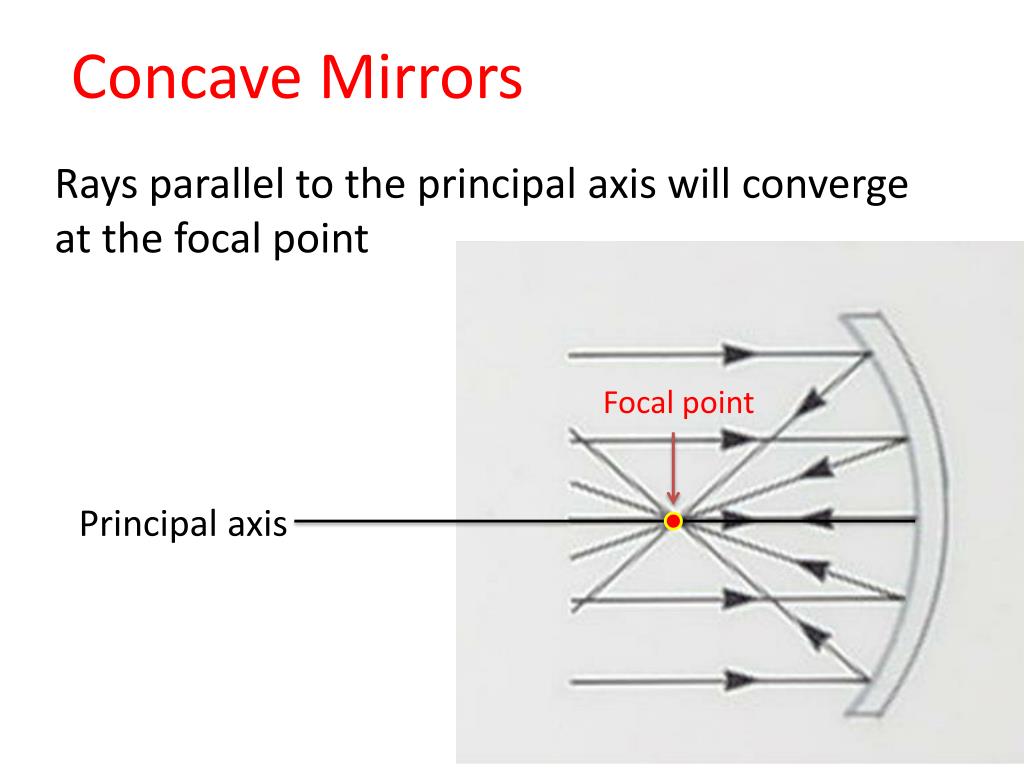 Concave Mirrors

Rays parallel to the principal axis will converge at the focal point

Focal point

Principal axis